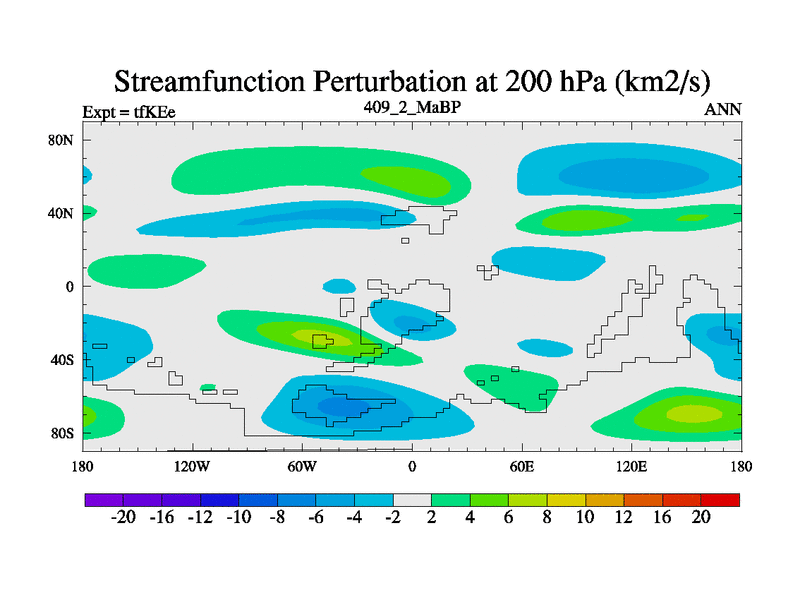 Streamfunction Perturbation at 200 hPa (km2/s)

Expt = tfKEe

409_2_MaBP

ANN

80N

40N

0

40S

80S

180

120W

60W

0

60E

120E

180

-20 -16 -12 -10 -8 -6 -4 -2 2 4 6 8 10 12 16 20